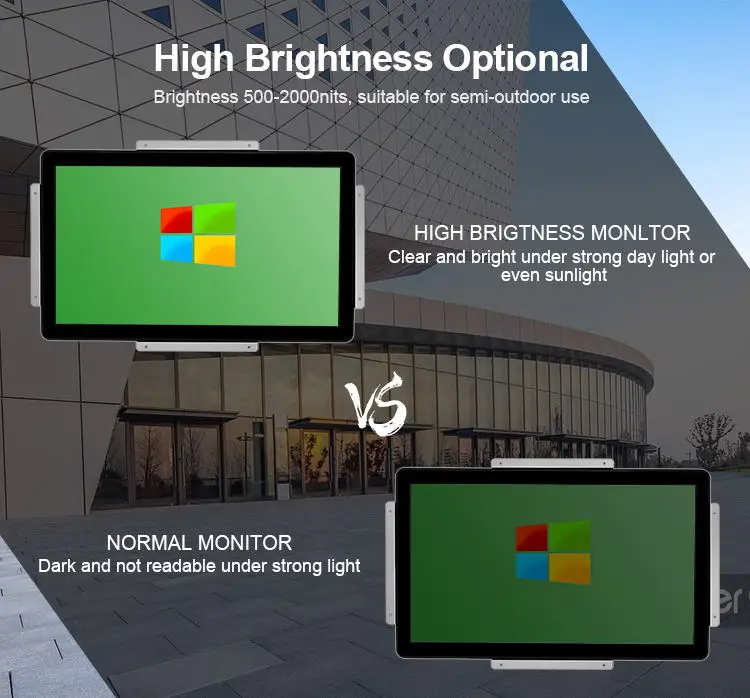 High Brightness Optional
Brightness 500-2000nits, suitable for semi-outdoor use

HIGH BRIGTNESS MONLTOR
Clear and bright under strong day light or even sunlight

VS

NORMAL MONITOR
Dark and not readable under strong light